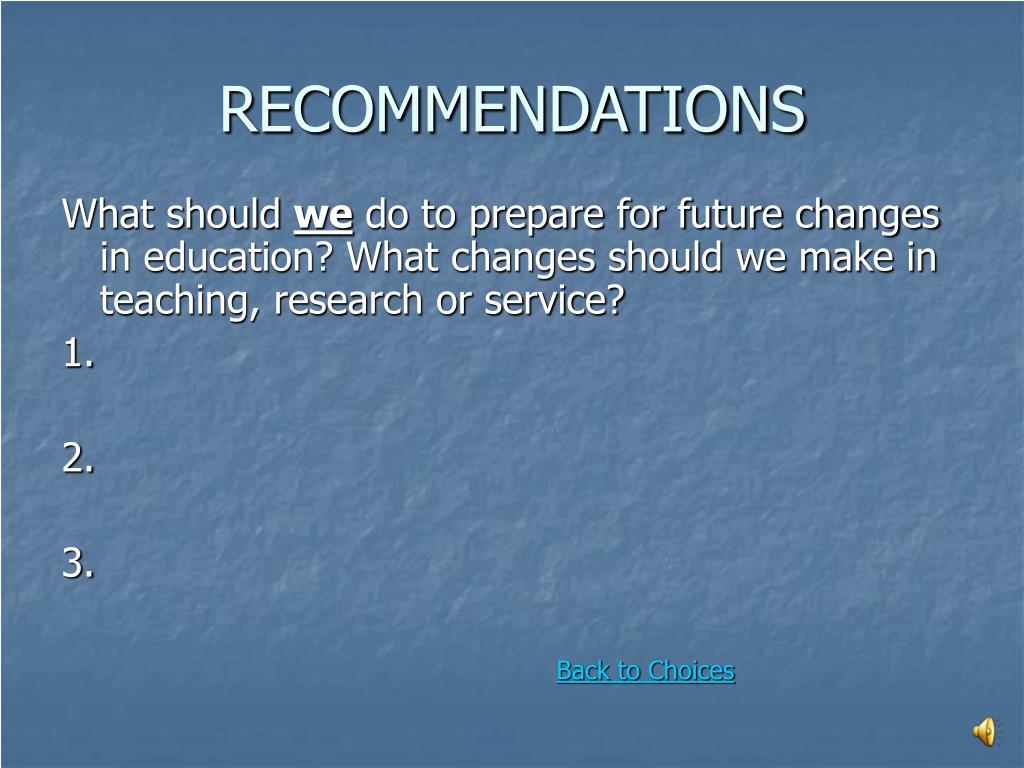 RECOMMENDATIONS

What should we do to prepare for future changes in education? What changes should we make in teaching, research or service?

1.

2.

3.

Back to Choices